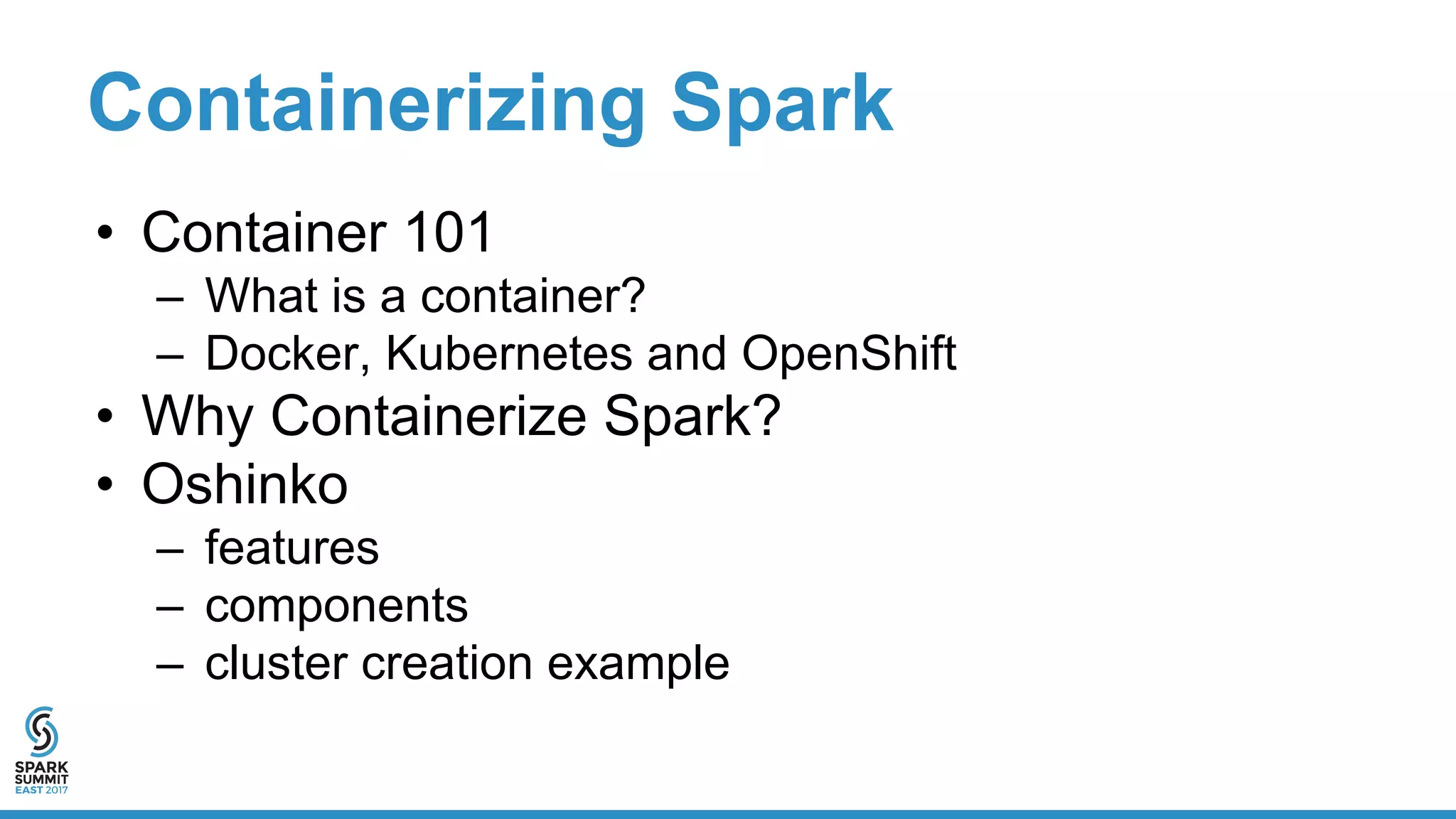 Containerizing Spark

• Container 101
– What is a container?
– Docker, Kubernetes and OpenShift
• Why Containerize Spark?
• Oshinko
– features
– components
– cluster creation example

SPARK SUMMIT EAST 2017